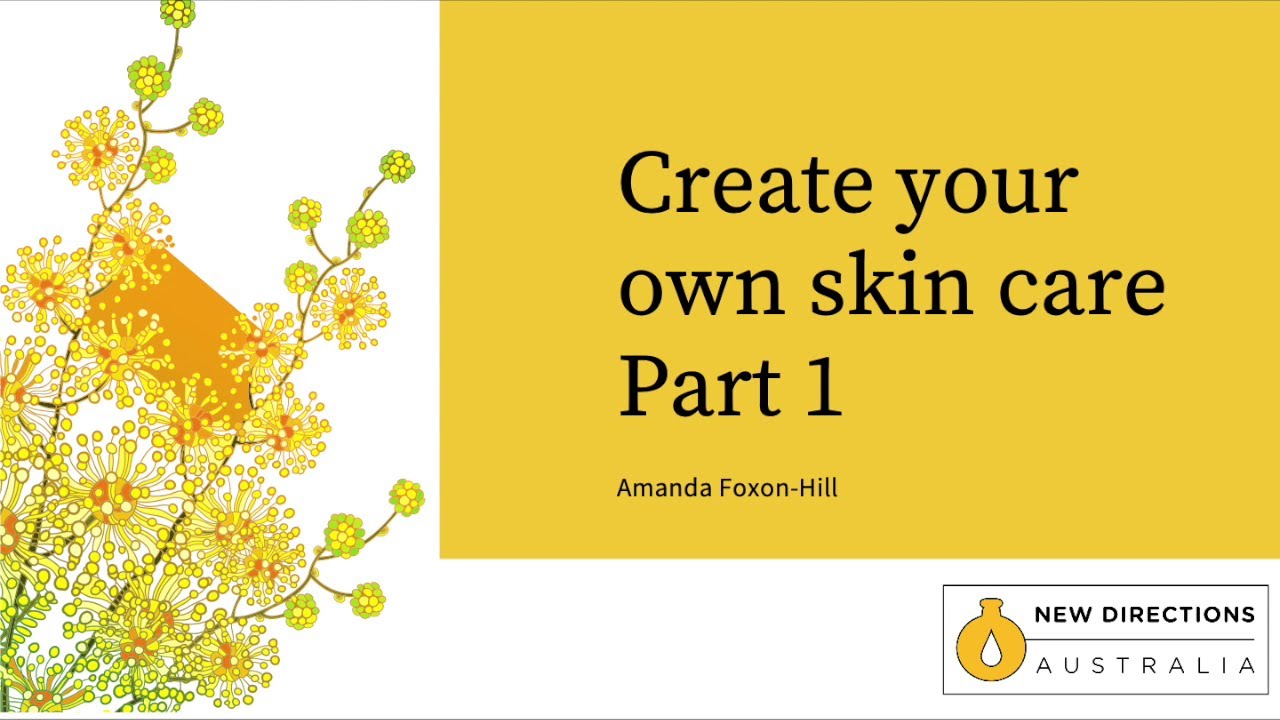 Create your own skin care Part 1

Amanda Foxon-Hill

NEW DIRECTIONS
AUSTRALIA